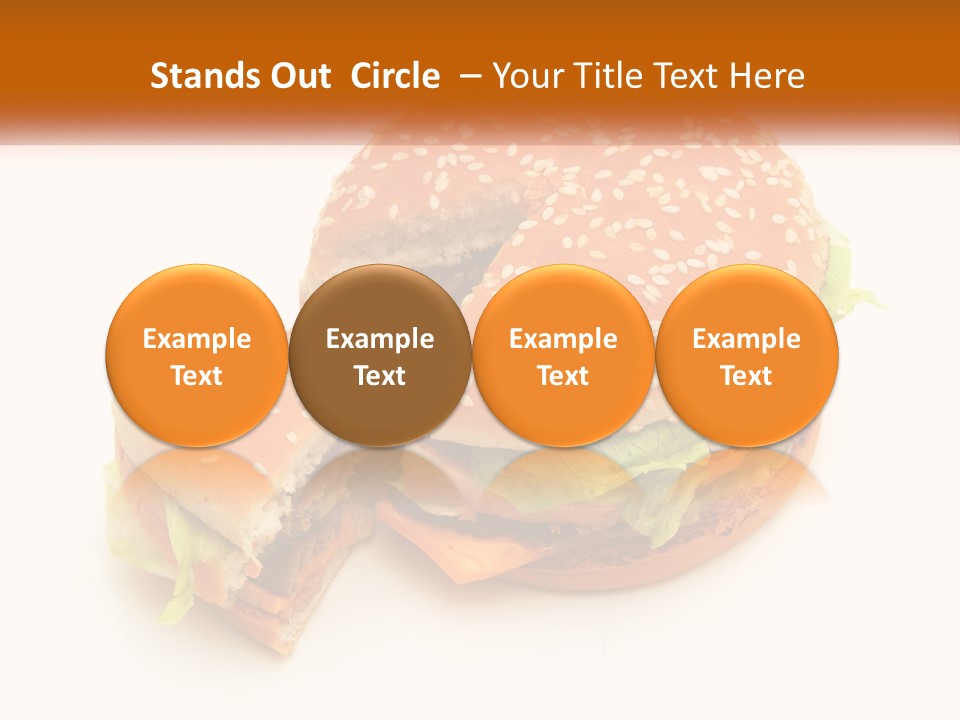 Stands Out Circle – Your Title Text Here

Example Text

Example Text

Example Text

Example Text